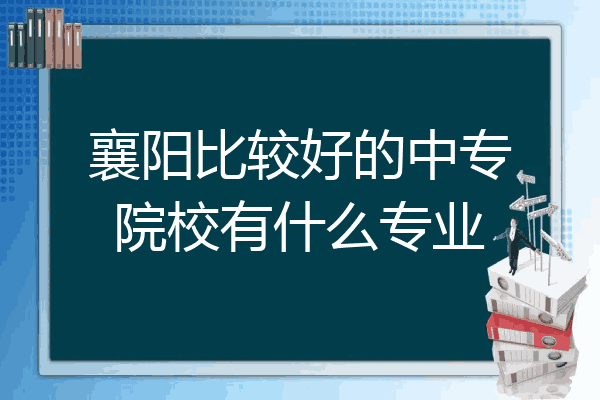 襄阳比较好的中专院校有什么专业